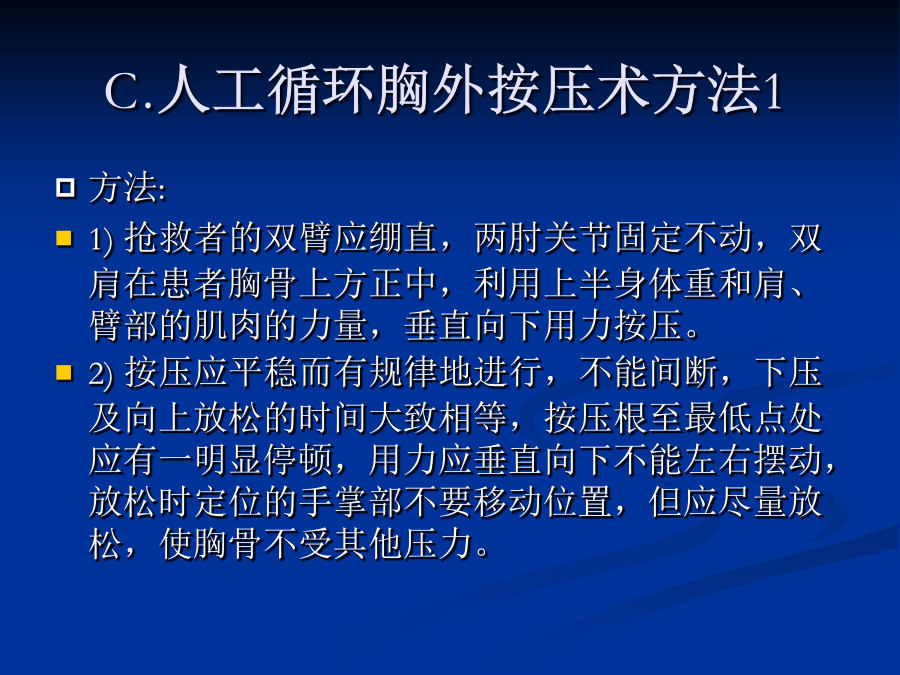 C.人工循环胸外按压术方法1

方法:

1) 抢救者的双臂应绷直，两肘关节固定不动，双肩在患者胸骨上方正中，利用上半身体重和肩、臂部的肌肉的力量，垂直向下用力按压。

2) 按压应平稳而有规律地进行，不能间断，下压及向上放松的时间大致相等，按压根至最低点处应有一明显停顿，用力应垂直向下不能左右摆动，放松时定位的手掌部不要移动位置，但应尽量放松，使胸骨不受其他压力。